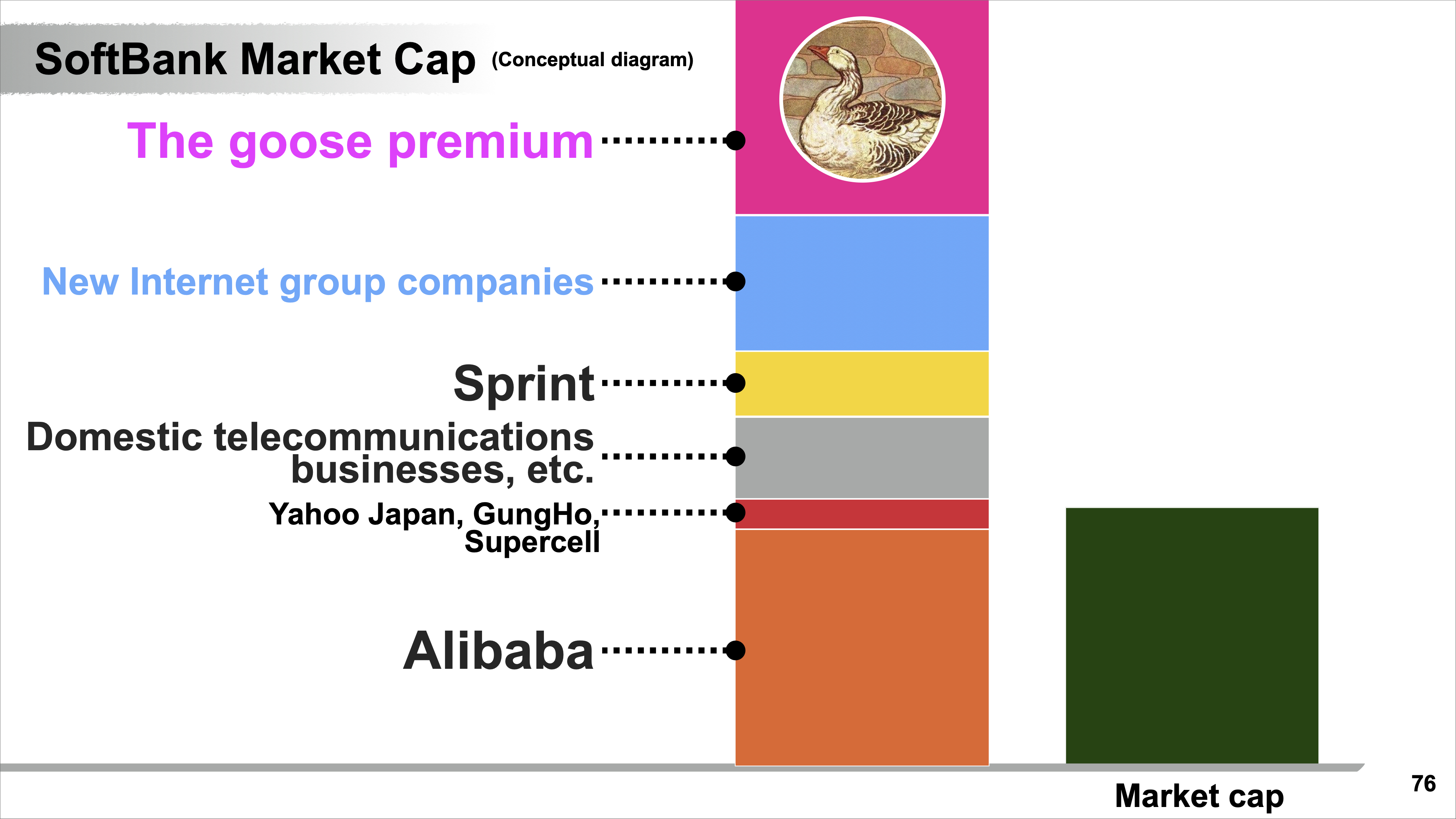 SoftBank Market Cap (Conceptual diagram)

The goose premium

New Internet group companies

Sprint

Domestic telecommunications businesses, etc.

Yahoo Japan, GungHo, Supercell

Alibaba

Market cap

76